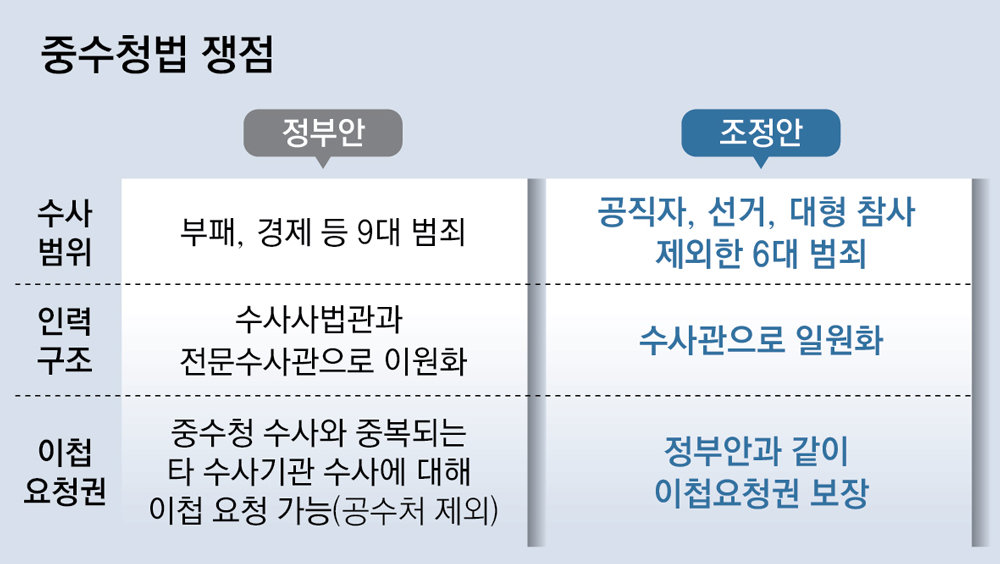 중수청법 쟁점

| | 정부안 | 조정안 |
|---|---|---|
| 수사 범위 | 부패, 경제 등 9대 범죄 | 공직자, 선거, 대형 참사 제외한 6대 범죄 |
| 인력 구조 | 수사사법관과 전문수사관으로 이원화 | 수사관으로 일원화 |
| 이첩 요청권 | 중수청 수사와 중복되는 타 수사기관 수사에 대해 이첩 요청 가능(공수처 제외) | 정부안과 같이 이첩요청권 보장 |